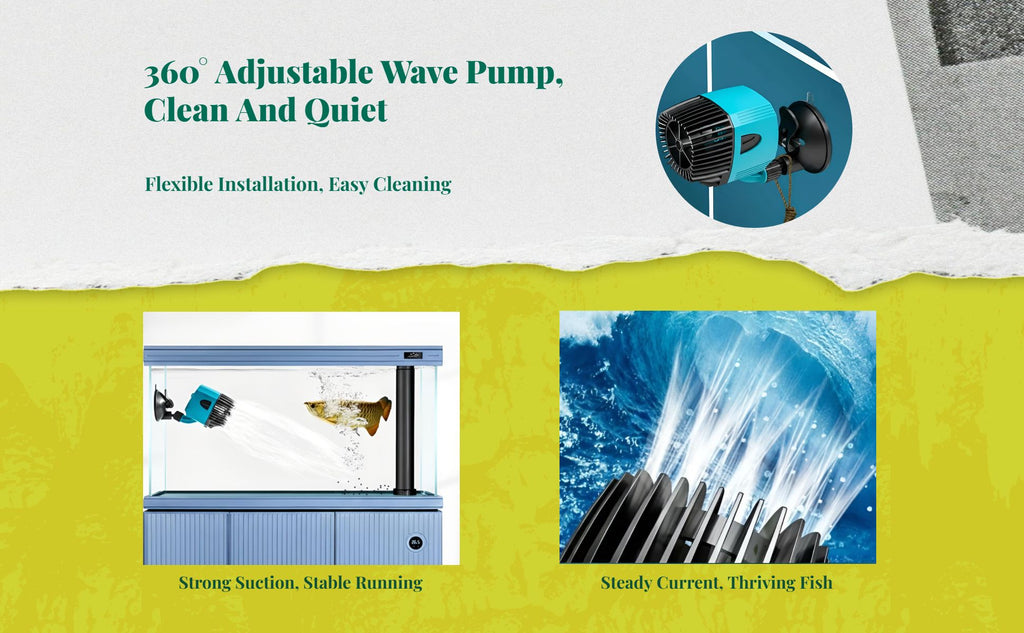 360° Adjustable Wave Pump, Clean And Quiet

Flexible Installation, Easy Cleaning

Strong Suction, Stable Running

Steady Current, Thriving Fish